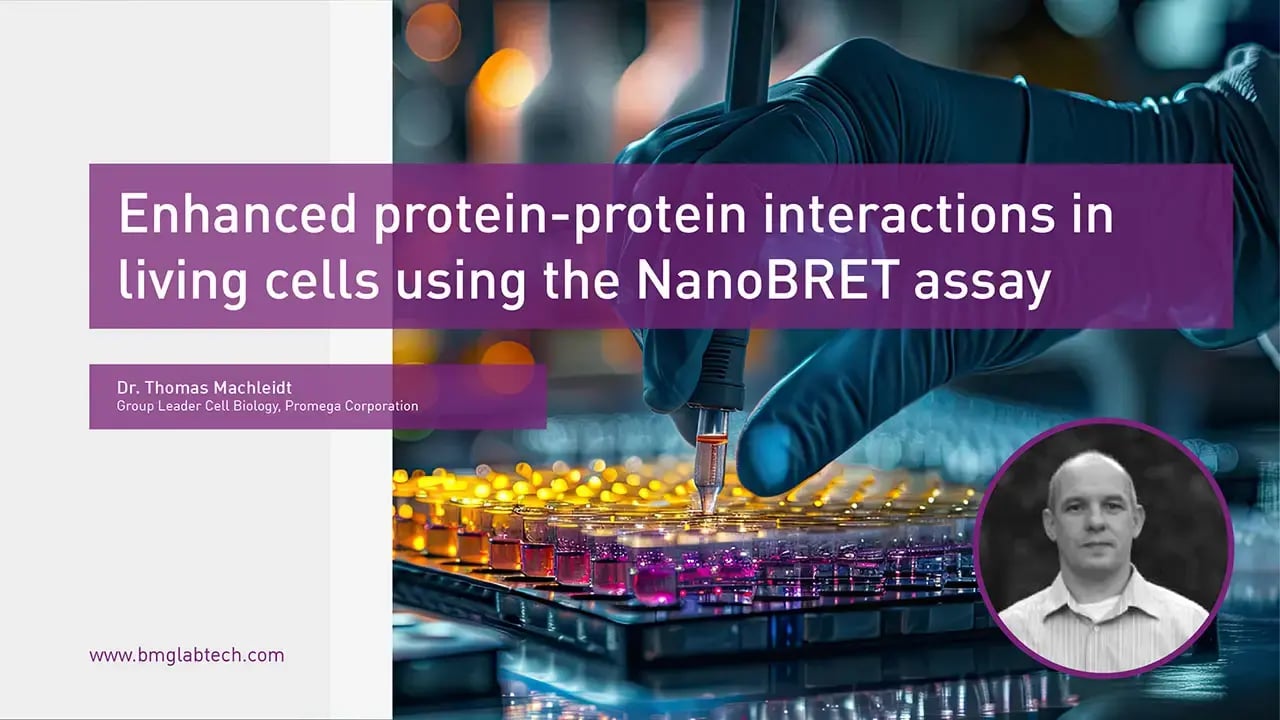 Enhanced protein-protein interactions in living cells using the NanoBRET assay

Dr. Thomas Machleidt
Group Leader Cell Biology, Promega Corporation

www.bmglabtech.com